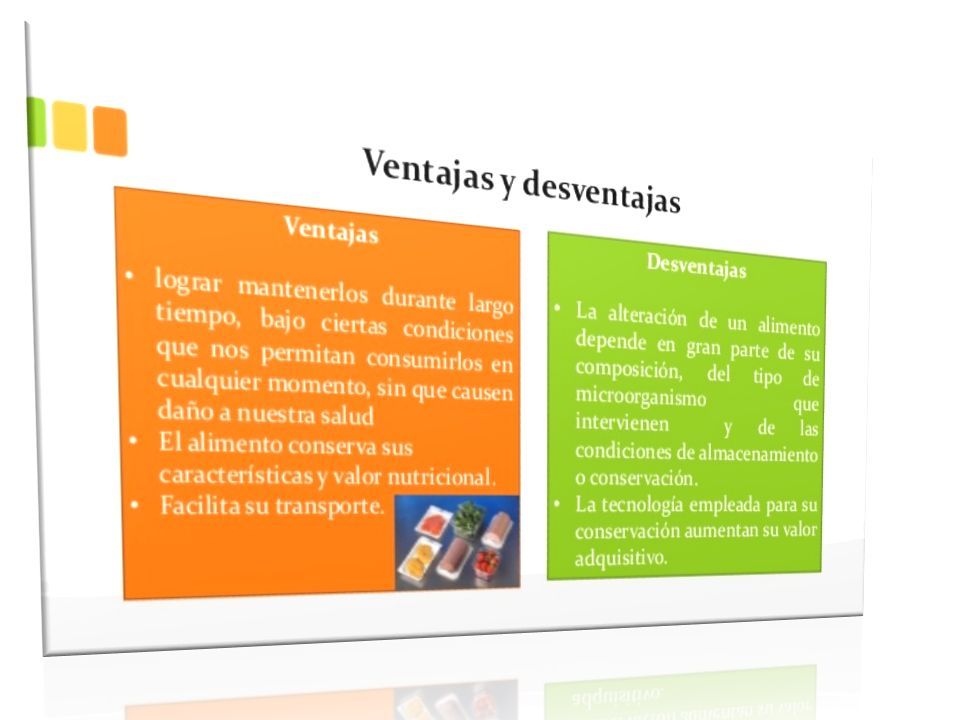 Ventajas y desventajas

Ventajas

• lograr mantenerlos durante largo tiempo, bajo ciertas condiciones que nos permitan consumirlos en cualquier momento, sin que causen daño a nuestra salud
• El alimento conserva sus características y valor nutricional.
• Facilita su transporte.

Desventajas

• La alteración de un alimento depende en gran parte de su composición, del tipo de microorganismo que intervienen y de las condiciones de almacenamiento o conservación.
• La tecnología empleada para su conservación aumentan su valor adquisitivo.